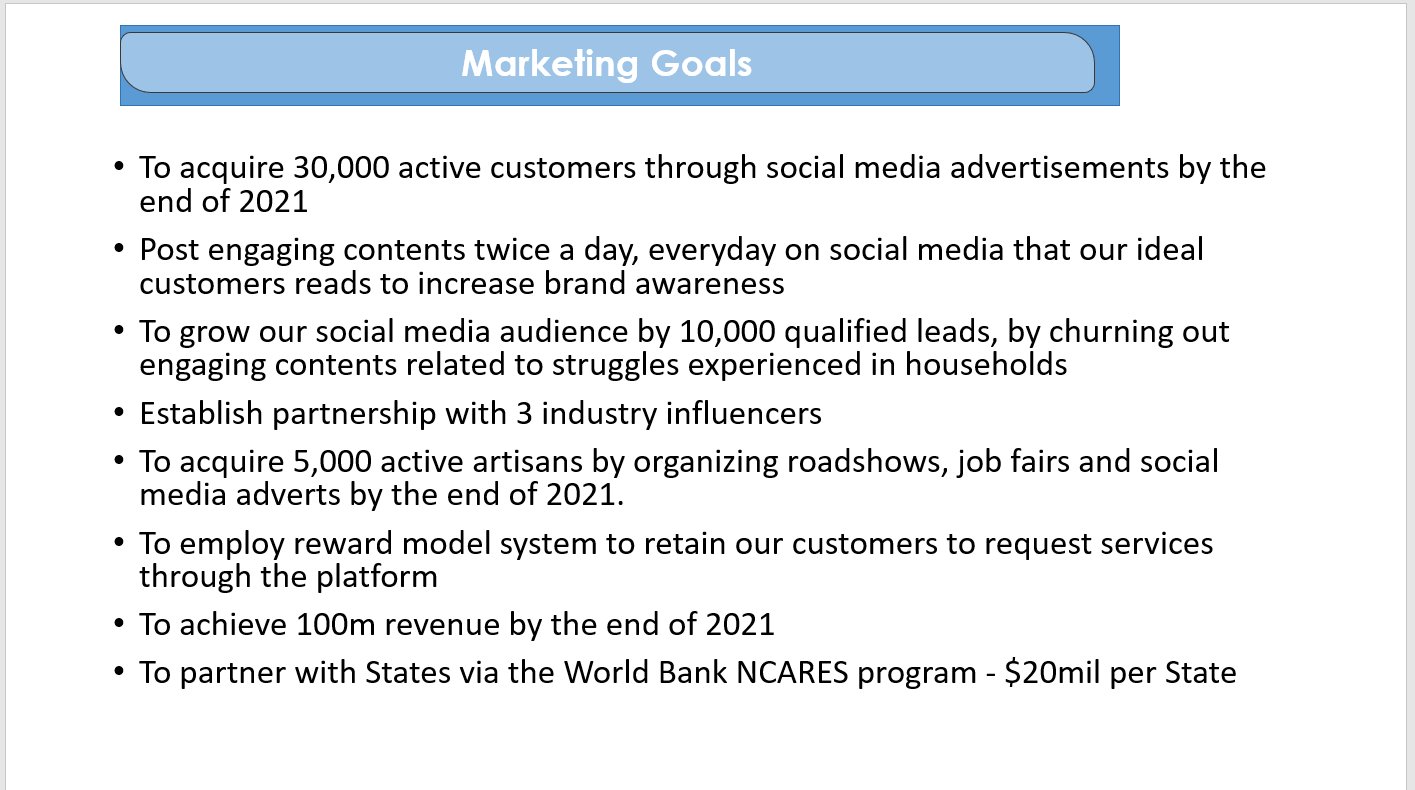 Marketing Goals

• To acquire 30,000 active customers through social media advertisements by the end of 2021

• Post engaging contents twice a day, everyday on social media that our ideal customers reads to increase brand awareness

• To grow our social media audience by 10,000 qualified leads, by churning out engaging contents related to struggles experienced in households

• Establish partnership with 3 industry influencers

• To acquire 5,000 active artisans by organizing roadshows, job fairs and social media adverts by the end of 2021.

• To employ reward model system to retain our customers to request services through the platform

• To achieve 100m revenue by the end of 2021

• To partner with States via the World Bank NCARES program - \$20mil per State